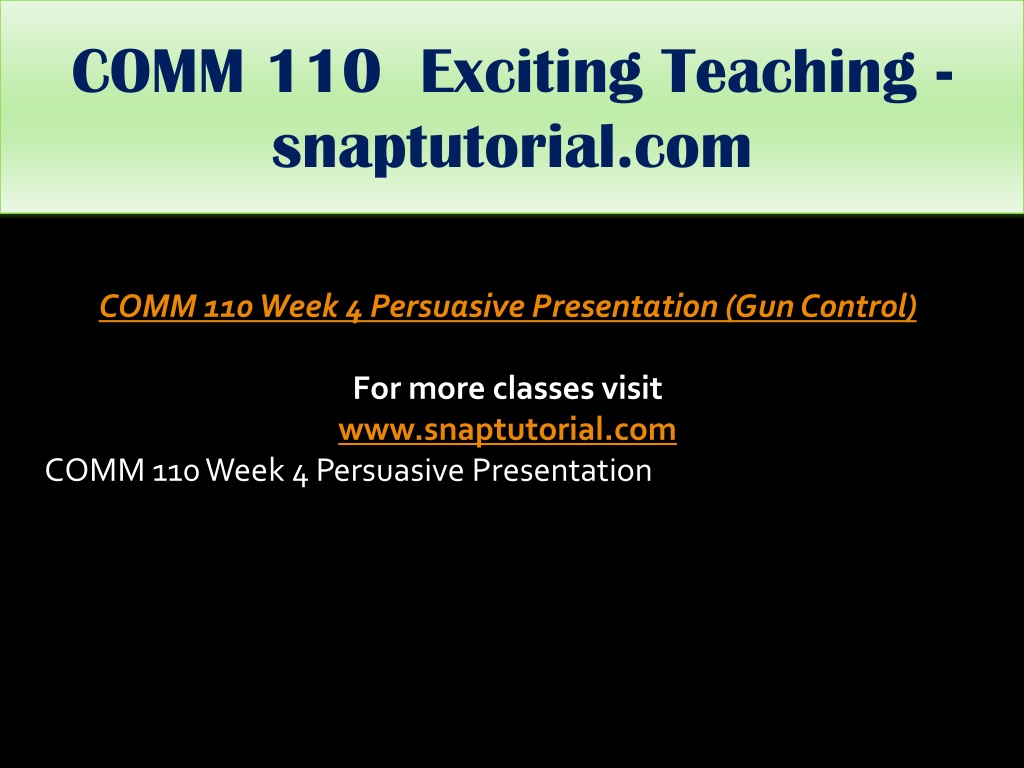 COMM 110 Exciting Teaching - snaptutorial.com

COMM 110 Week 4 Persuasive Presentation (Gun Control)

For more classes visit
www.snaptutorial.com
COMM 110 Week 4 Persuasive Presentation